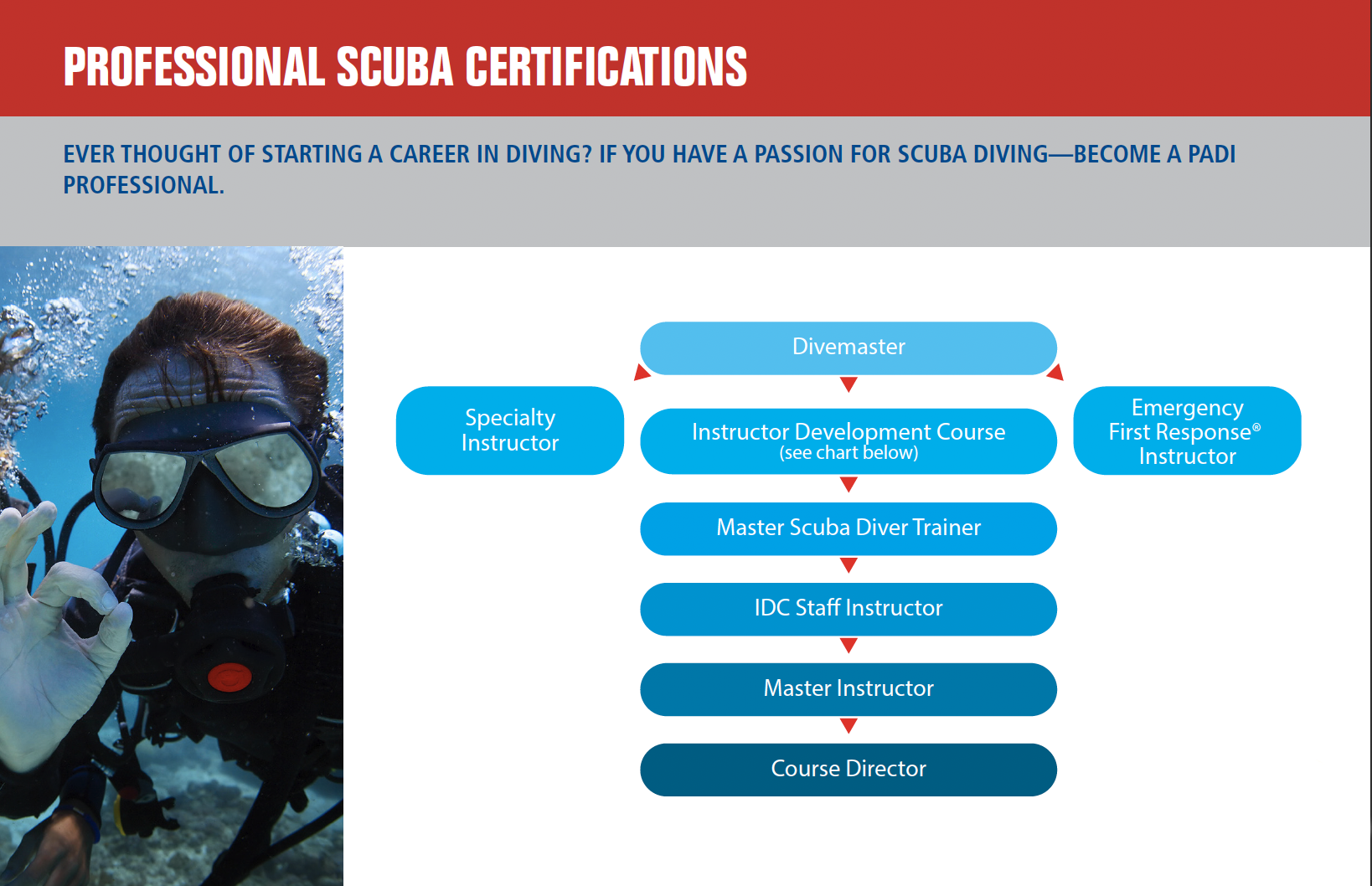 PROFESSIONAL SCUBA CERTIFICATIONS

EVER THOUGHT OF STARTING A CAREER IN DIVING? IF YOU HAVE A PASSION FOR SCUBA DIVING—BECOME A PADI PROFESSIONAL.

Divemaster

Specialty Instructor

Instructor Development Course (see chart below)

Emergency First Response® Instructor

Master Scuba Diver Trainer

IDC Staff Instructor

Master Instructor

Course Director